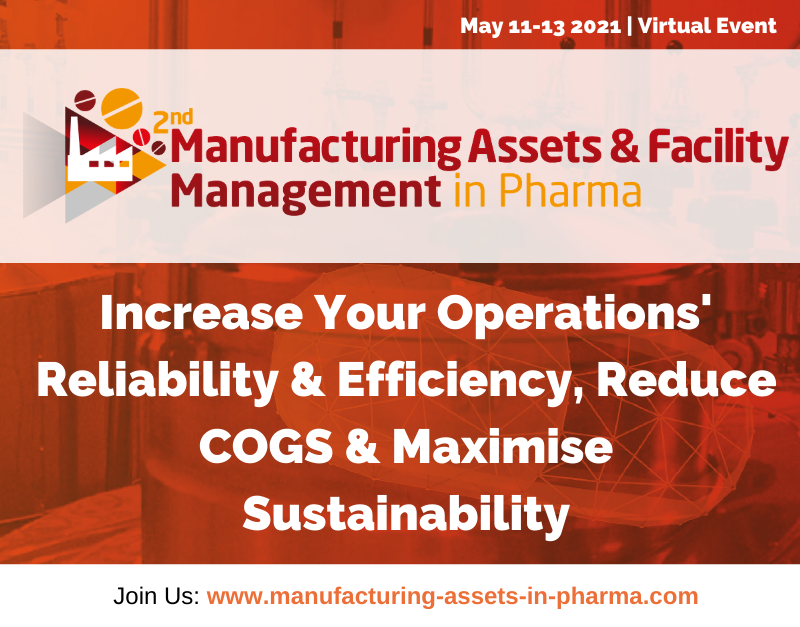 May 11-13 2021 | Virtual Event

2nd Manufacturing Assets & Facility Management in Pharma

Increase Your Operations' Reliability & Efficiency, Reduce COGS & Maximise Sustainability

Join Us: www.manufacturing-assets-in-pharma.com